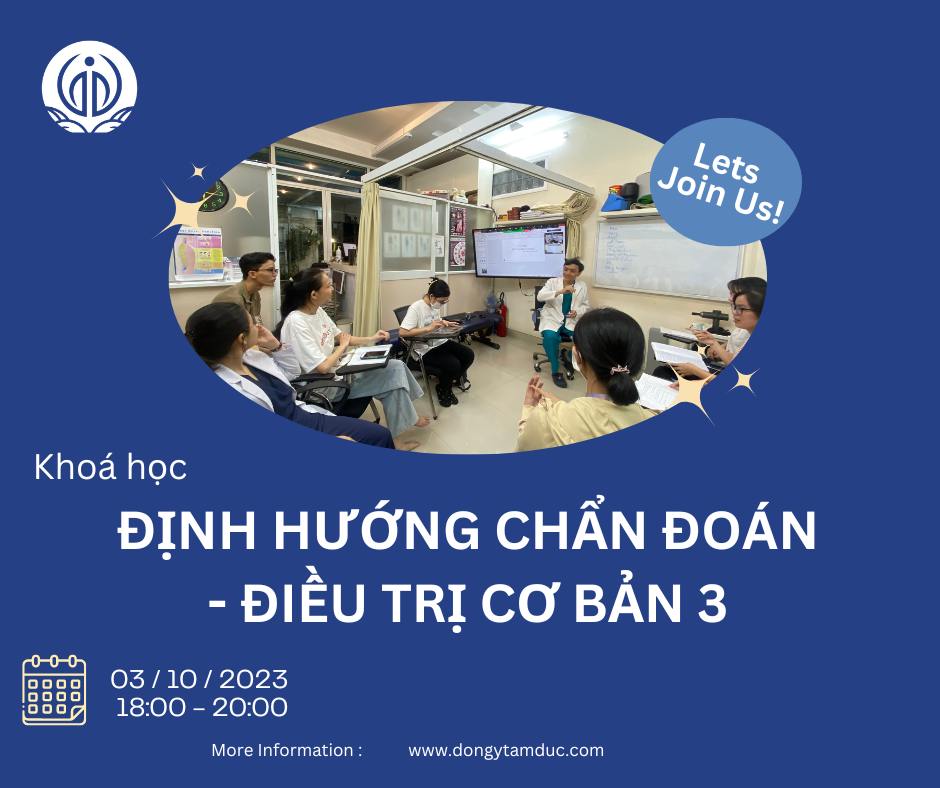 Lets Join Us!

Khoá học

ĐỊNH HƯỚNG CHẨN ĐOÁN - ĐIỀU TRỊ CƠ BẢN 3

03 / 10 / 2023
18:00 – 20:00

More Information : www.dongytamduc.com